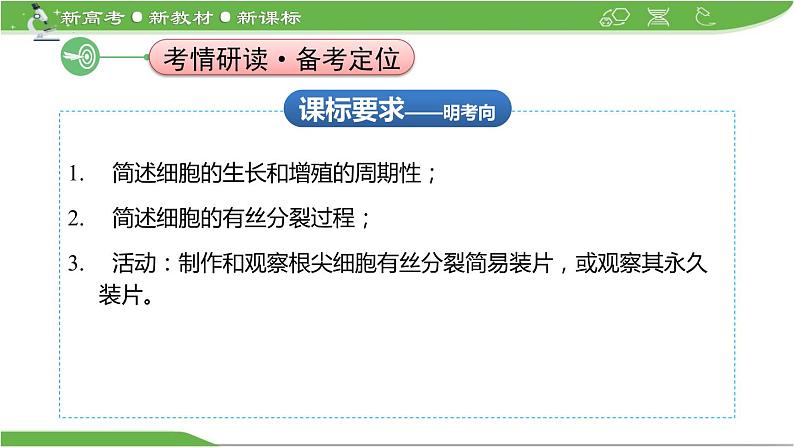 新高考 ● 新教材 ● 新课标

考情研读·备考定位

课标要求——明考向

1. 简述细胞的生长和增殖的周期性；

2. 简述细胞的有丝分裂过程；

3. 活动：制作和观察根尖细胞有丝分裂简易装片，或观察其永久装片。